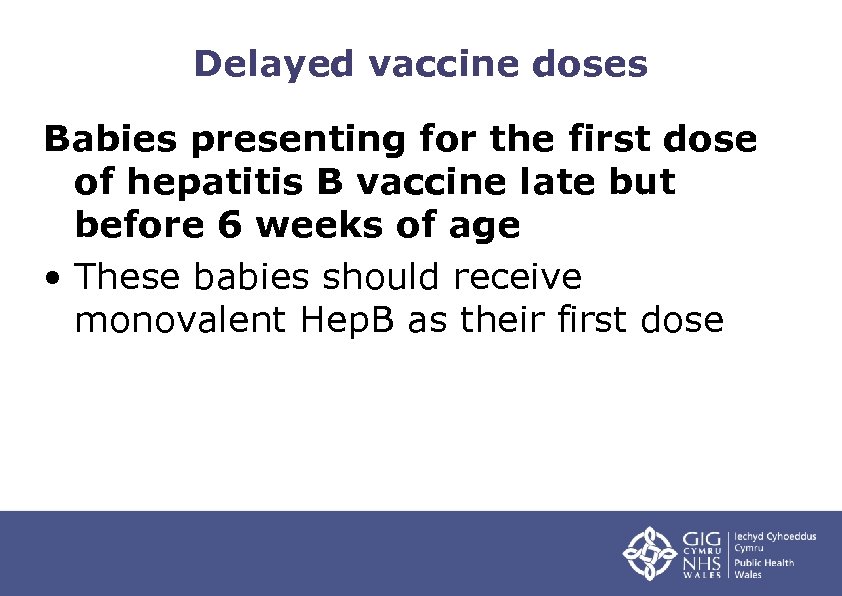 Delayed vaccine doses

Babies presenting for the first dose of hepatitis B vaccine late but before 6 weeks of age

• These babies should receive monovalent HepB as their first dose

GIG CYMRU NHS WALES

Iechyd Cyhoeddus Cymru
Public Health Wales